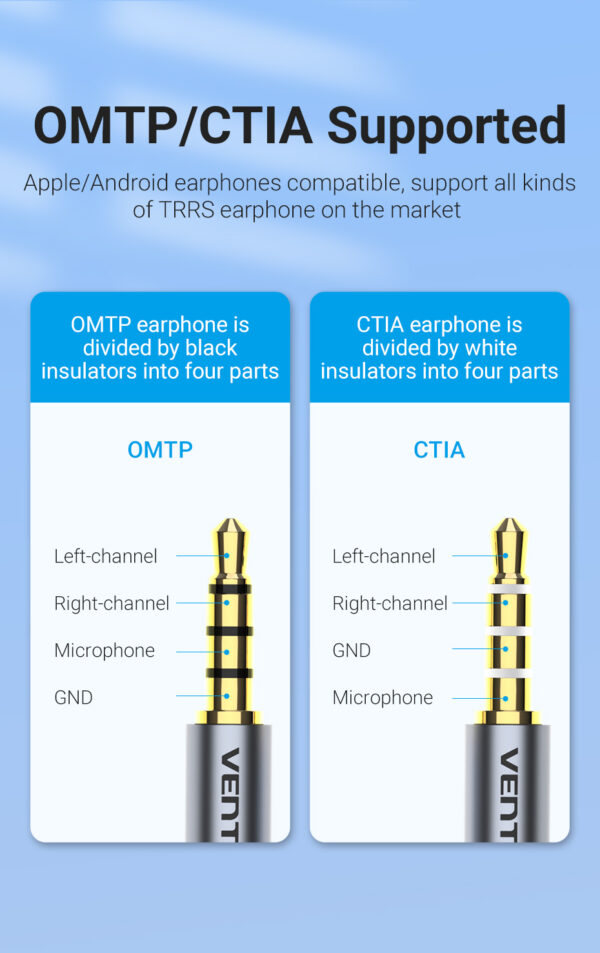 OMTP/CTIA Supported

Apple/Android earphones compatible, support all kinds of TRRS earphone on the market

OMTP earphone is divided by black insulators into four parts

OMTP

Left-channel
Right-channel
Microphone
GND

VENT

CTIA earphone is divided by white insulators into four parts

CTIA

Left-channel
Right-channel
GND
Microphone

VENT